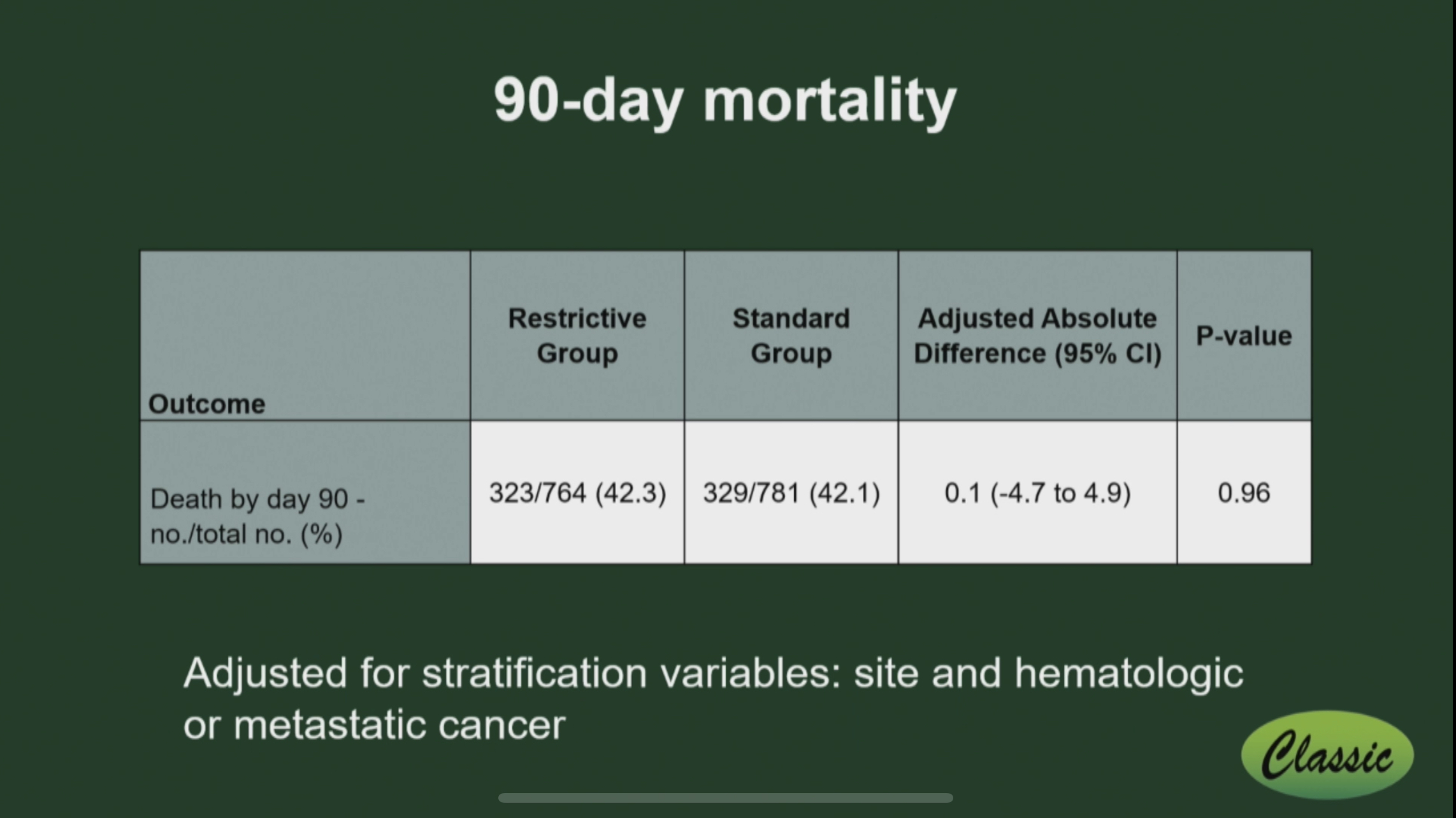 90-day mortality

| Outcome | Restrictive Group | Standard Group | Adjusted Absolute Difference (95% CI) | P-value |
|---|---|---|---|---|
| Death by day 90 - no./total no. (%) | 323/764 (42.3) | 329/781 (42.1) | 0.1 (-4.7 to 4.9) | 0.96 |

Adjusted for stratification variables: site and hematologic or metastatic cancer

Classic